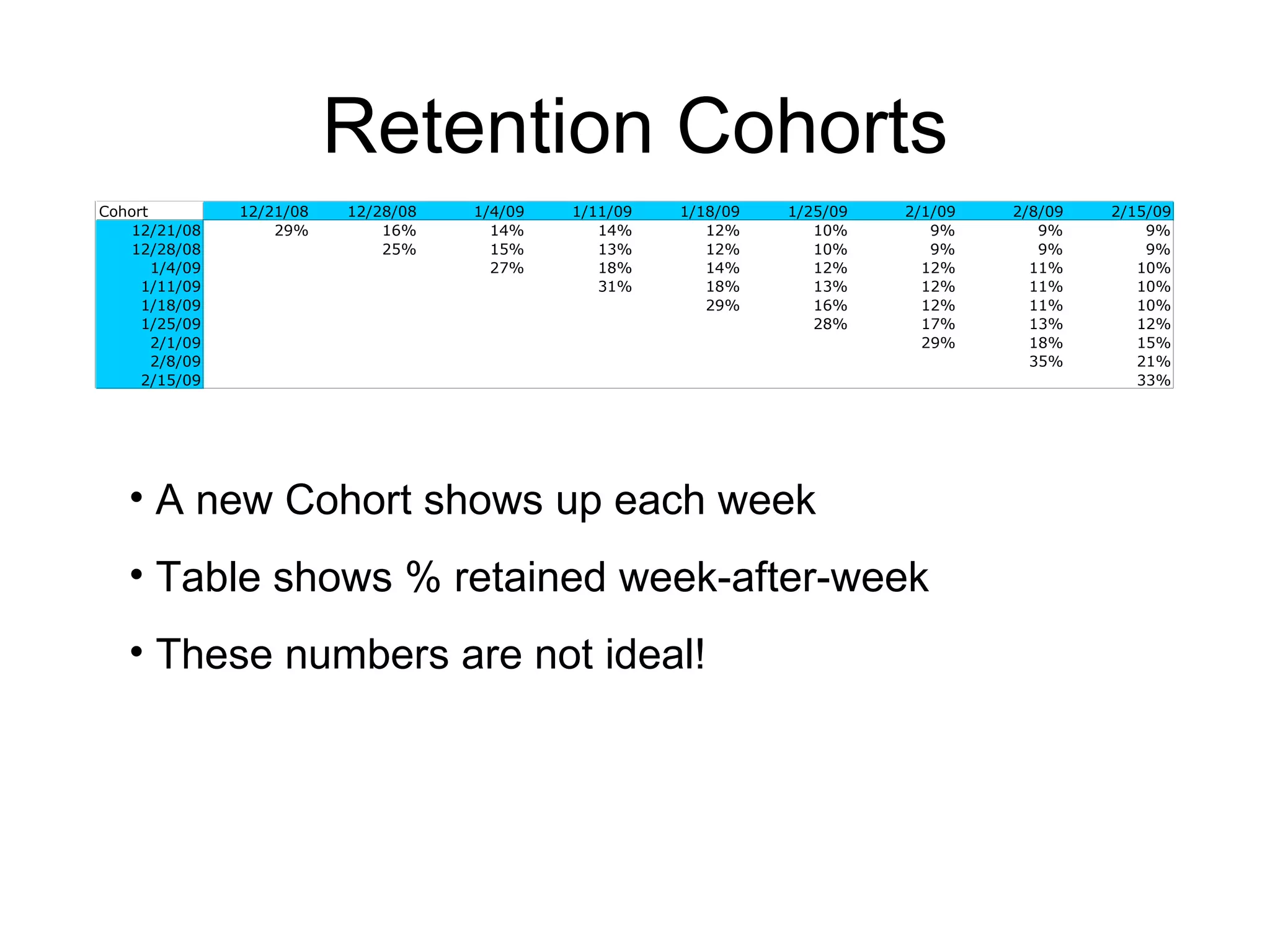 Retention Cohorts

| Cohort | 12/21/08 | 12/28/08 | 1/4/09 | 1/11/09 | 1/18/09 | 1/25/09 | 2/1/09 | 2/8/09 | 2/15/09 |
|---|---|---|---|---|---|---|---|---|---|
| 12/21/08 | 29% | 16% | 14% | 14% | 12% | 10% | 9% | 9% | 9% |
| 12/28/08 | | 25% | 15% | 13% | 12% | 10% | 9% | 9% | 9% |
| 1/4/09 | | | 27% | 18% | 14% | 12% | 12% | 11% | 10% |
| 1/11/09 | | | | 31% | 18% | 13% | 12% | 11% | 10% |
| 1/18/09 | | | | | 29% | 16% | 12% | 11% | 10% |
| 1/25/09 | | | | | | 28% | 17% | 13% | 12% |
| 2/1/09 | | | | | | | 29% | 18% | 15% |
| 2/8/09 | | | | | | | | 35% | 21% |
| 2/15/09 | | | | | | | | | 33% |

• A new Cohort shows up each week

• Table shows % retained week-after-week

• These numbers are not ideal!